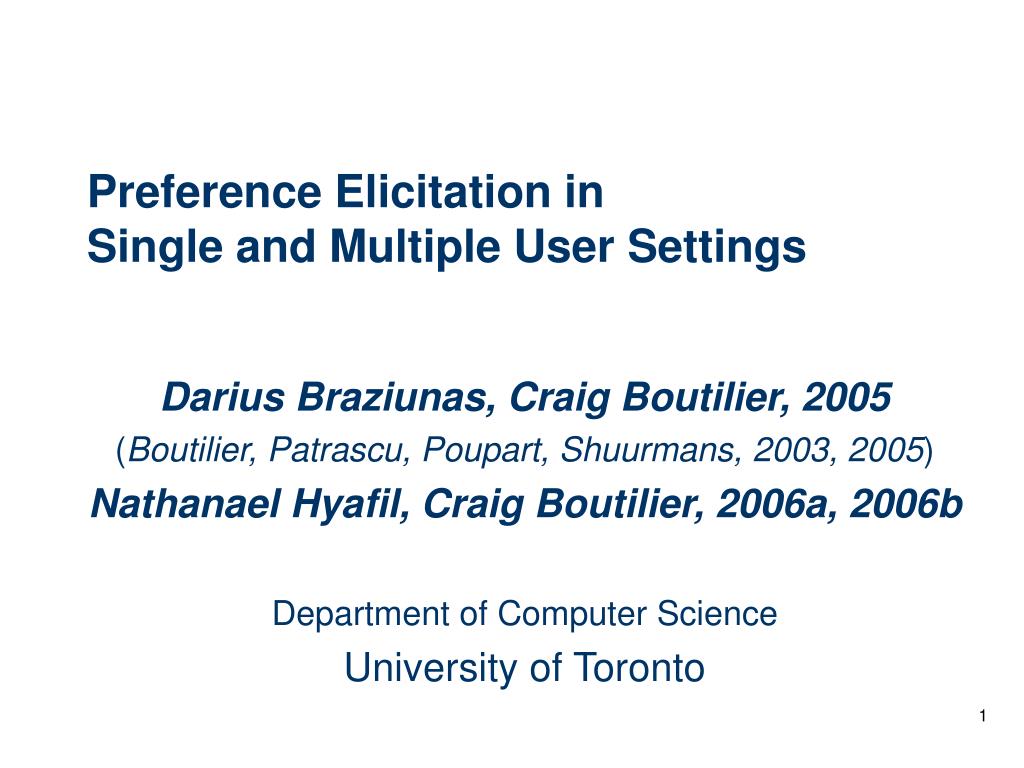 Preference Elicitation in
Single and Multiple User Settings

Darius Braziunas, Craig Boutilier, 2005
(Boutilier, Patrascu, Poupart, Shuurmans, 2003, 2005)
Nathanael Hyafil, Craig Boutilier, 2006a, 2006b

Department of Computer Science
University of Toronto

1